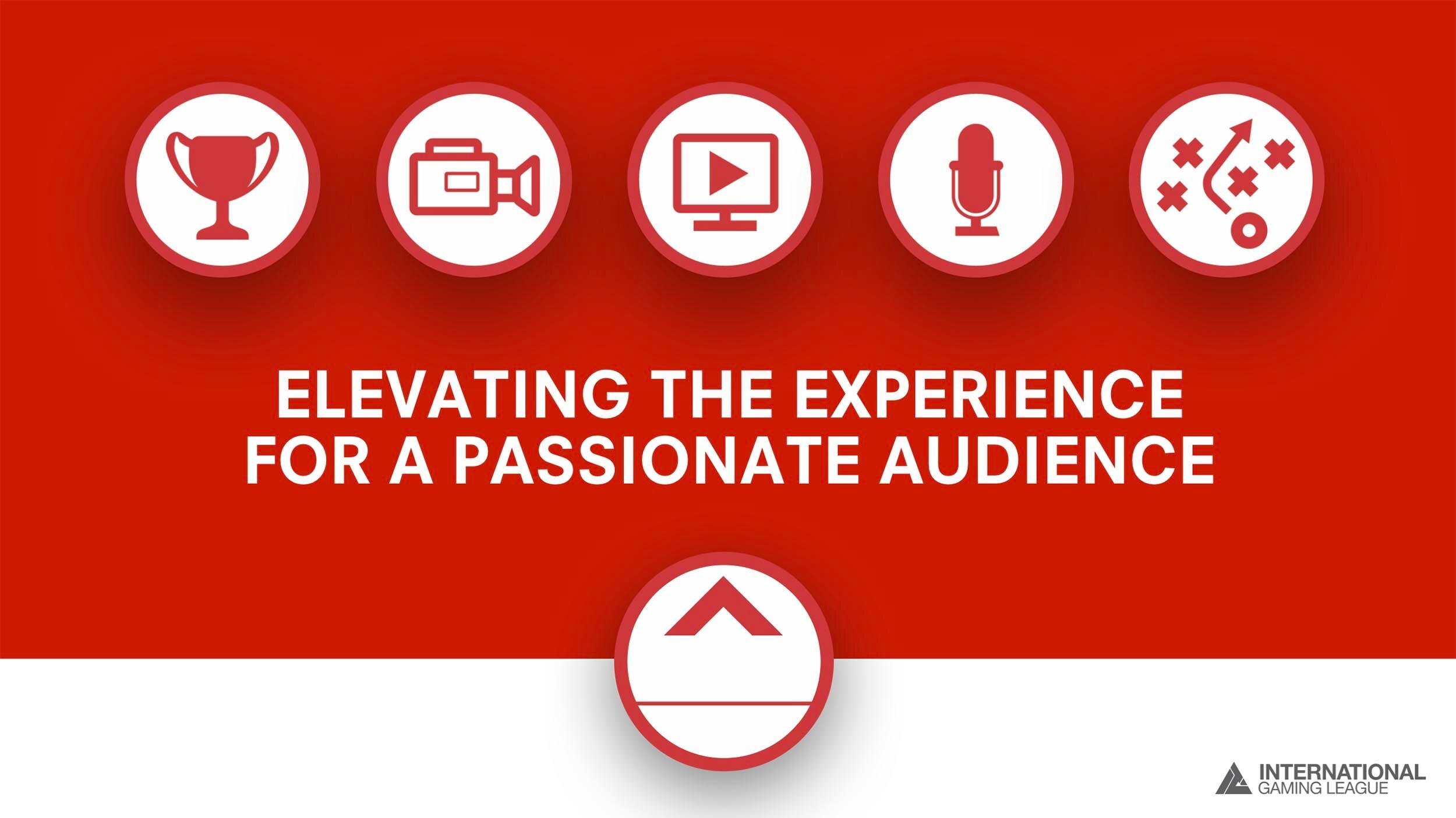 ELEVATING THE EXPERIENCE FOR A PASSIONATE AUDIENCE

INTERNATIONAL GAMING LEAGUE